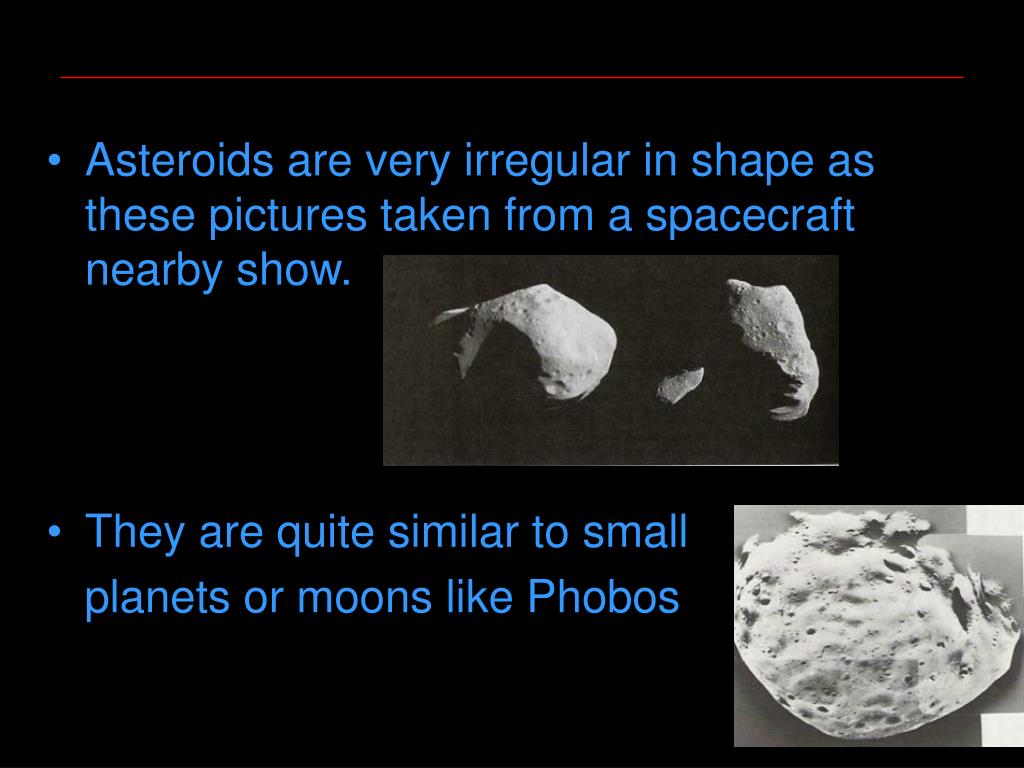 • Asteroids are very irregular in shape as these pictures taken from a spacecraft nearby show.

• They are quite similar to small planets or moons like Phobos